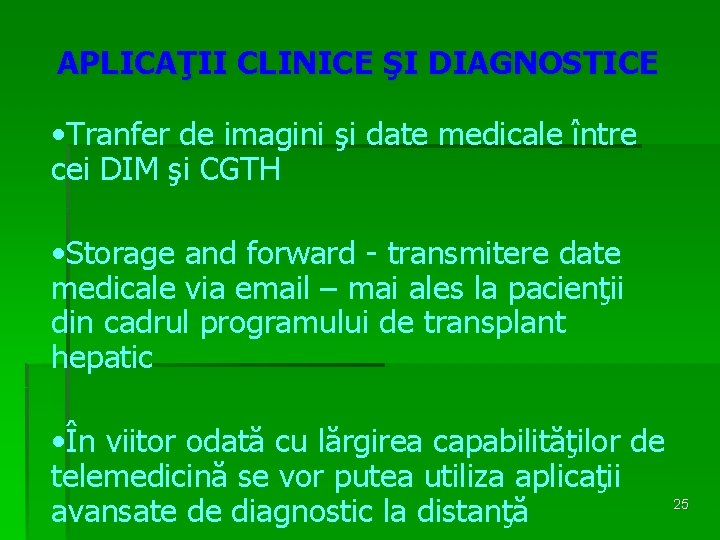 APLICAŢII CLINICE ŞI DIAGNOSTICE

•Tranfer de imagini şi date medicale între cei DIM şi CGTH

•Storage and forward - transmitere date medicale via email – mai ales la pacienţii din cadrul programului de transplant hepatic

•În viitor odată cu lărgirea capabilităţilor de telemedicină se vor putea utiliza aplicaţii avansate de diagnostic la distanţă

25